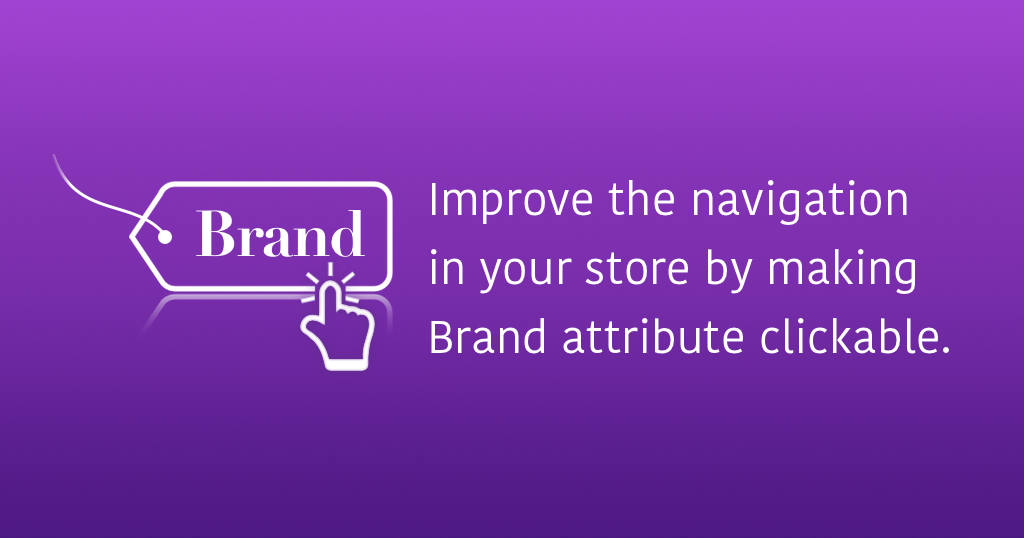 Brand

Improve the navigation in your store by making Brand attribute clickable.